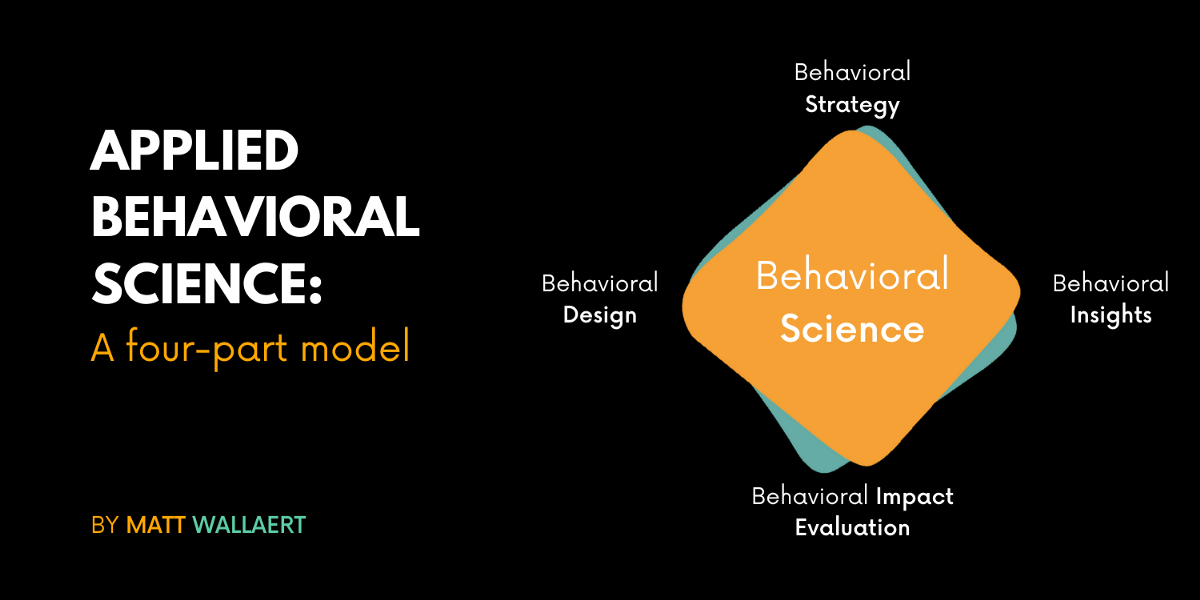 APPLIED BEHAVIORAL SCIENCE:
A four-part model

BY MATT WALLAERT

Behavioral Strategy

Behavioral Design

Behavioral Science

Behavioral Insights

Behavioral Impact Evaluation